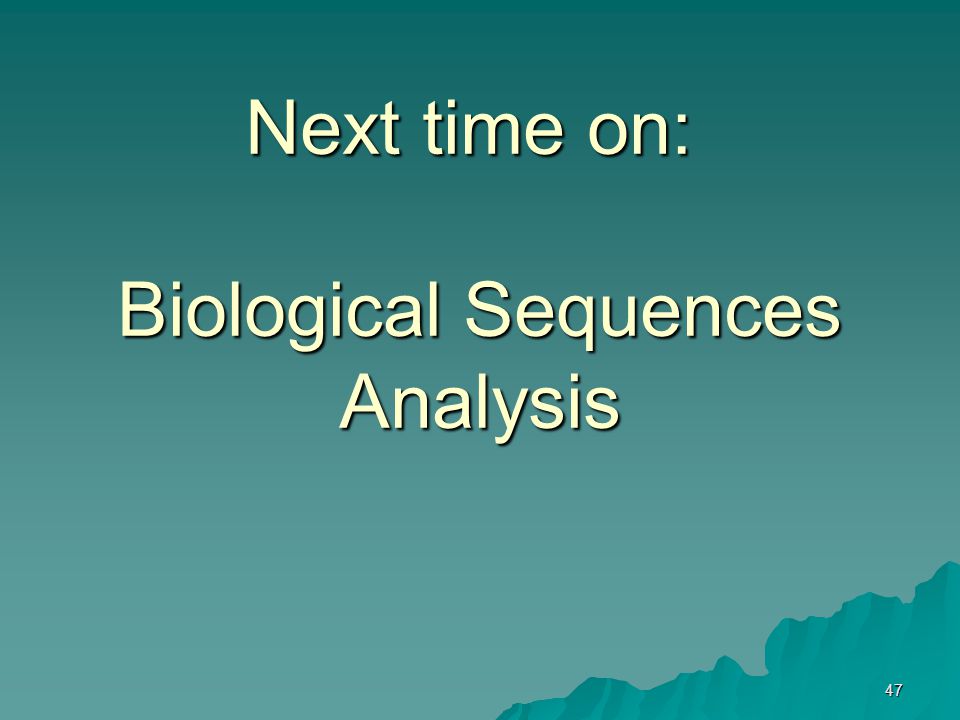 Next time on:

Biological Sequences Analysis

47